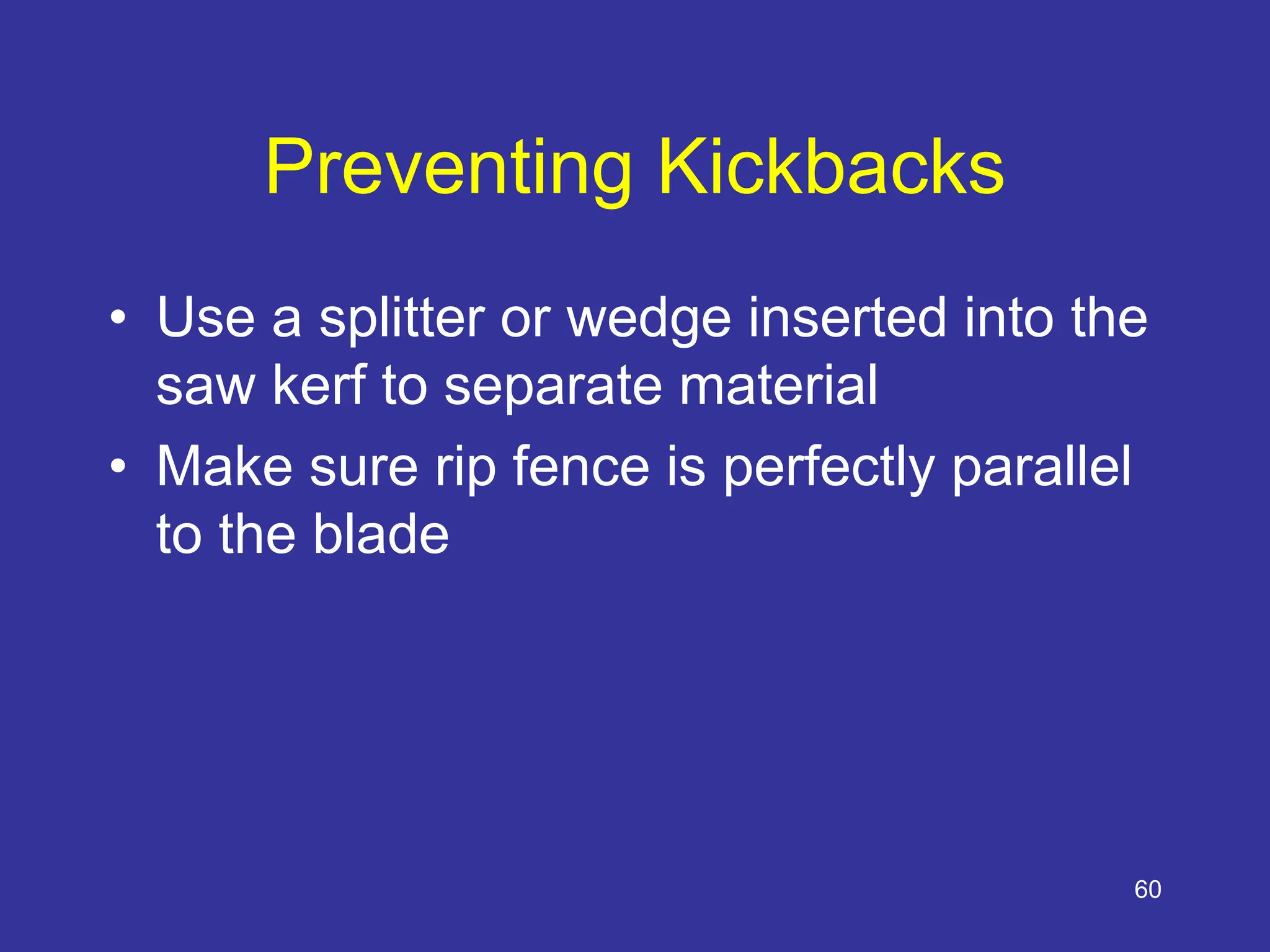 Preventing Kickbacks

• Use a splitter or wedge inserted into the saw kerf to separate material
• Make sure rip fence is perfectly parallel to the blade

60